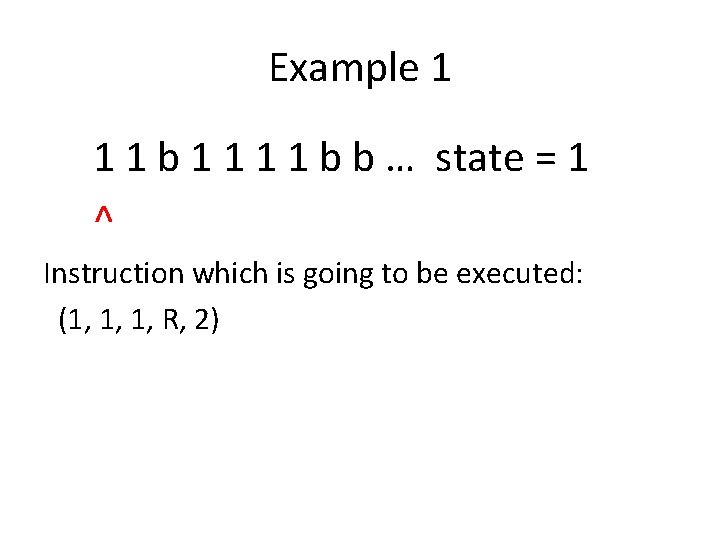 Example 1

1 1 b 1 1 1 1 b b … state = 1

^

Instruction which is going to be executed:

(1, 1, 1, R, 2)